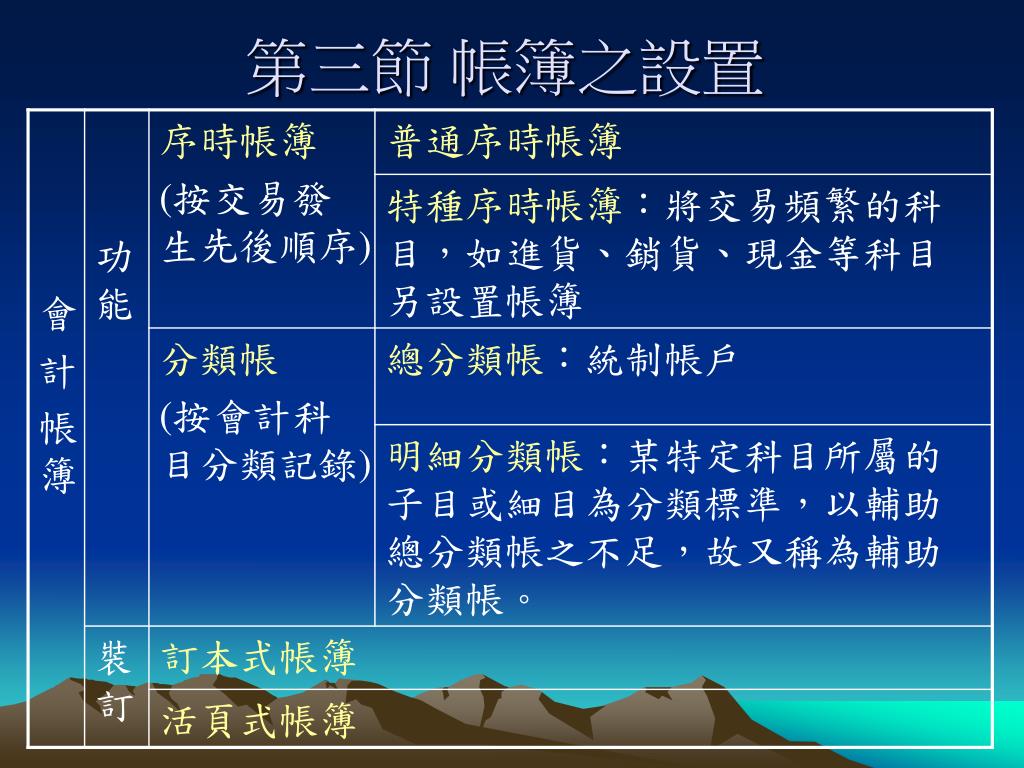 第三節 帳簿之設置

| 會計帳簿 | 功能 | 序時帳簿 (按交易發生先後順序) | 普通序時帳簿 |
|---|---|---|---|
| | | | 特種序時帳簿：將交易頻繁的科目，如進貨、銷貨、現金等科目另設置帳簿 |
| | | 分類帳 (按會計科目分類記錄) | 總分類帳：統制帳戶 |
| | | | 明細分類帳：某特定科目所屬的子目或細目為分類標準，以輔助總分類帳之不足，故又稱為輔助分類帳。 |
| | 裝訂 | 訂本式帳簿 | |
| | | 活頁式帳簿 | |